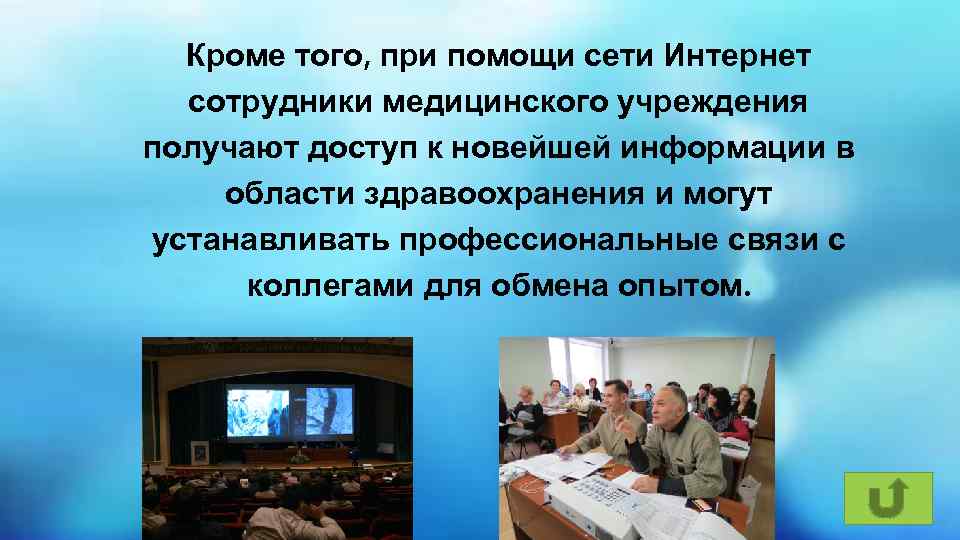 Кроме того, при помощи сети Интернет сотрудники медицинского учреждения получают доступ к новейшей информации в области здравоохранения и могут устанавливать профессиональные связи с коллегами для обмена опытом.